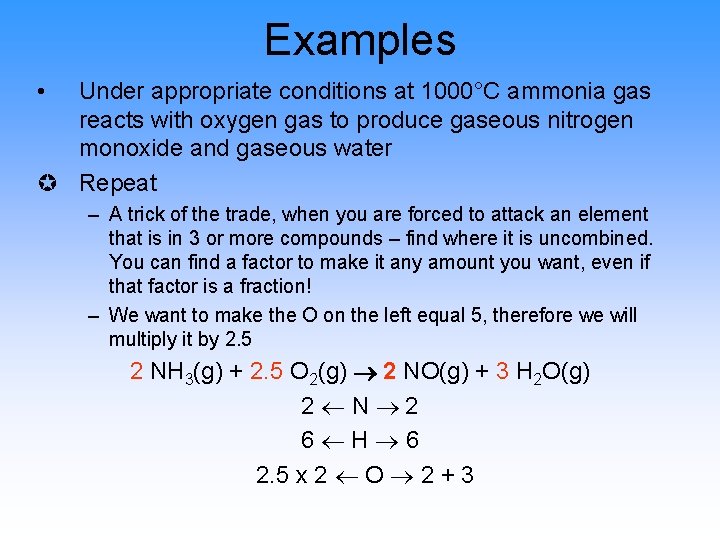 Examples

• Under appropriate conditions at 1000°C ammonia gas reacts with oxygen gas to produce gaseous nitrogen monoxide and gaseous water

✪ Repeat

– A trick of the trade, when you are forced to attack an element that is in 3 or more compounds – find where it is uncombined. You can find a factor to make it any amount you want, even if that factor is a fraction!

– We want to make the O on the left equal 5, therefore we will multiply it by 2.5

$2\ NH_3(g) + 2.5\ O_2(g) \rightarrow 2\ NO(g) + 3\ H_2O(g)$

$2 \leftarrow N \rightarrow 2$

$6 \leftarrow H \rightarrow 6$

$2.5 \times 2 \leftarrow O \rightarrow 2 + 3$